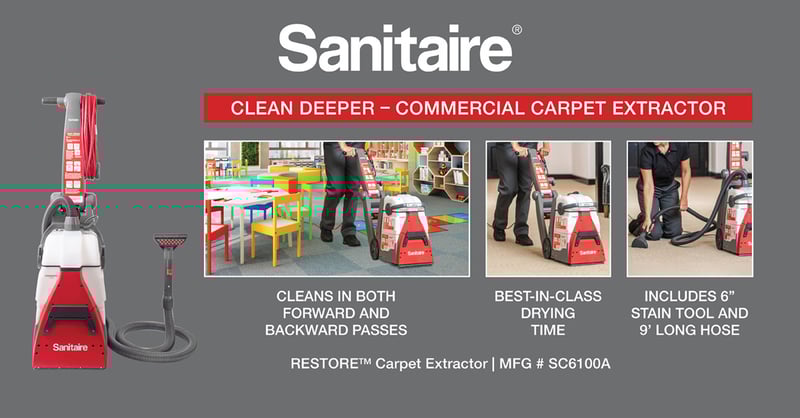 Sanitaire®

CLEAN DEEPER – COMMERCIAL CARPET EXTRACTOR

Sanitaire

Sanitaire

Sanitaire

CLEANS IN BOTH FORWARD AND BACKWARD PASSES

BEST-IN-CLASS DRYING TIME

INCLUDES 6" STAIN TOOL AND 9' LONG HOSE

RESTORE™ Carpet Extractor | MFG # SC6100A